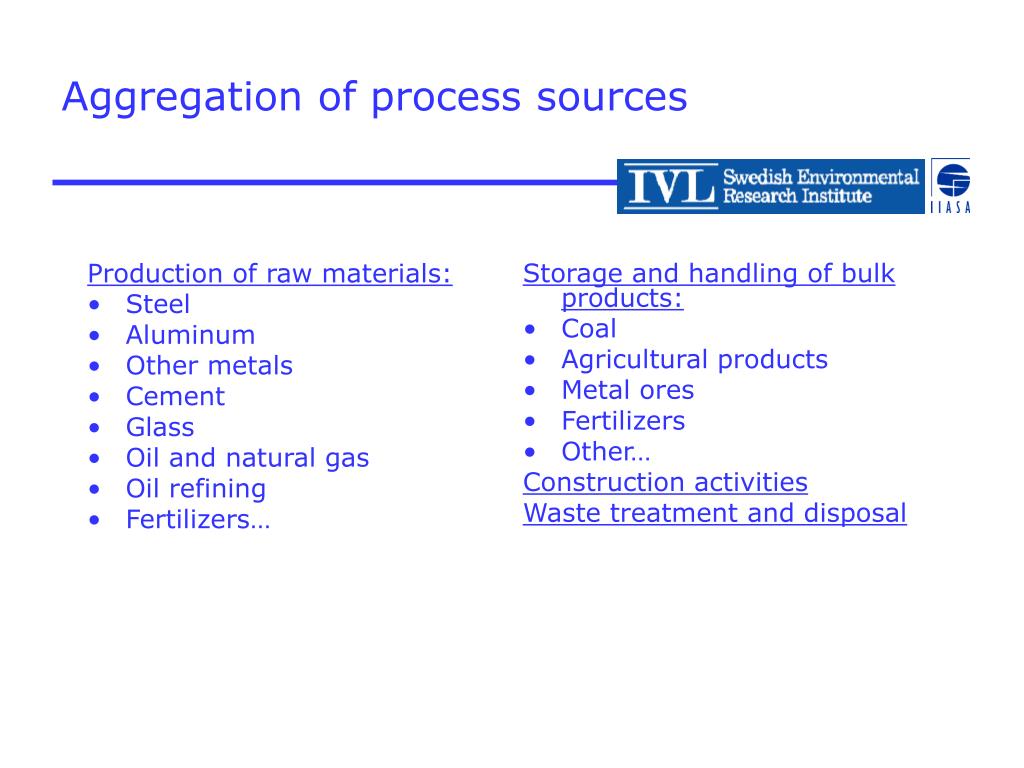 Aggregation of process sources

IVL Swedish Environmental Research Institute

IIASA

Production of raw materials:
• Steel
• Aluminum
• Other metals
• Cement
• Glass
• Oil and natural gas
• Oil refining
• Fertilizers…

Storage and handling of bulk products:
• Coal
• Agricultural products
• Metal ores
• Fertilizers
• Other…
Construction activities
Waste treatment and disposal